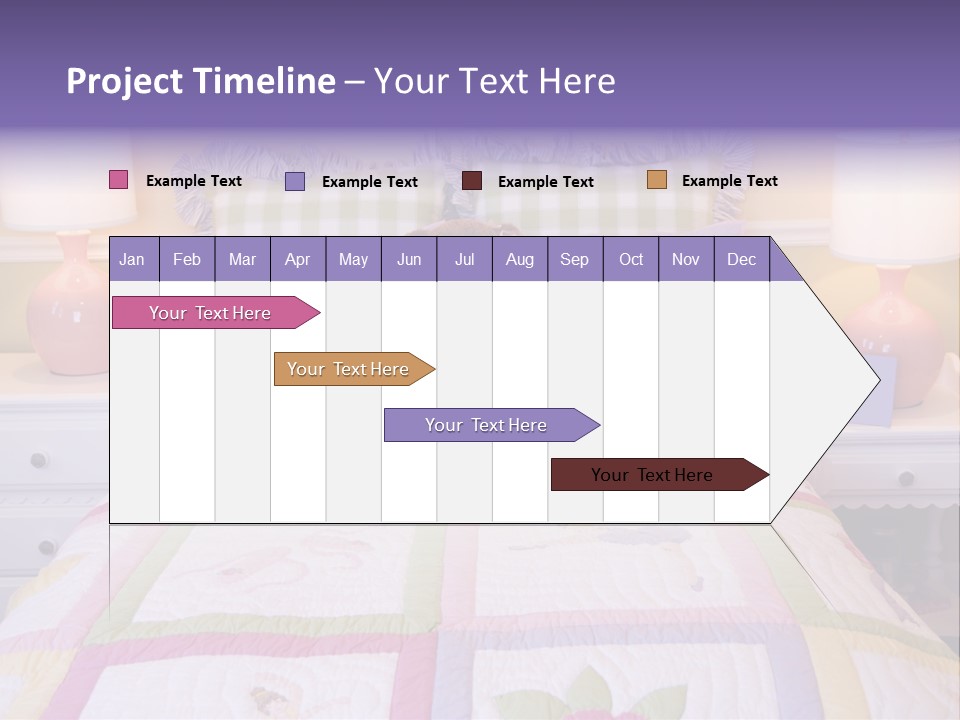 Project Timeline – Your Text Here

Example Text Example Text Example Text Example Text

| Jan | Feb | Mar | Apr | May | Jun | Jul | Aug | Sep | Oct | Nov | Dec |
|---|---|---|---|---|---|---|---|---|---|---|---|

Your Text Here

Your Text Here

Your Text Here

Your Text Here